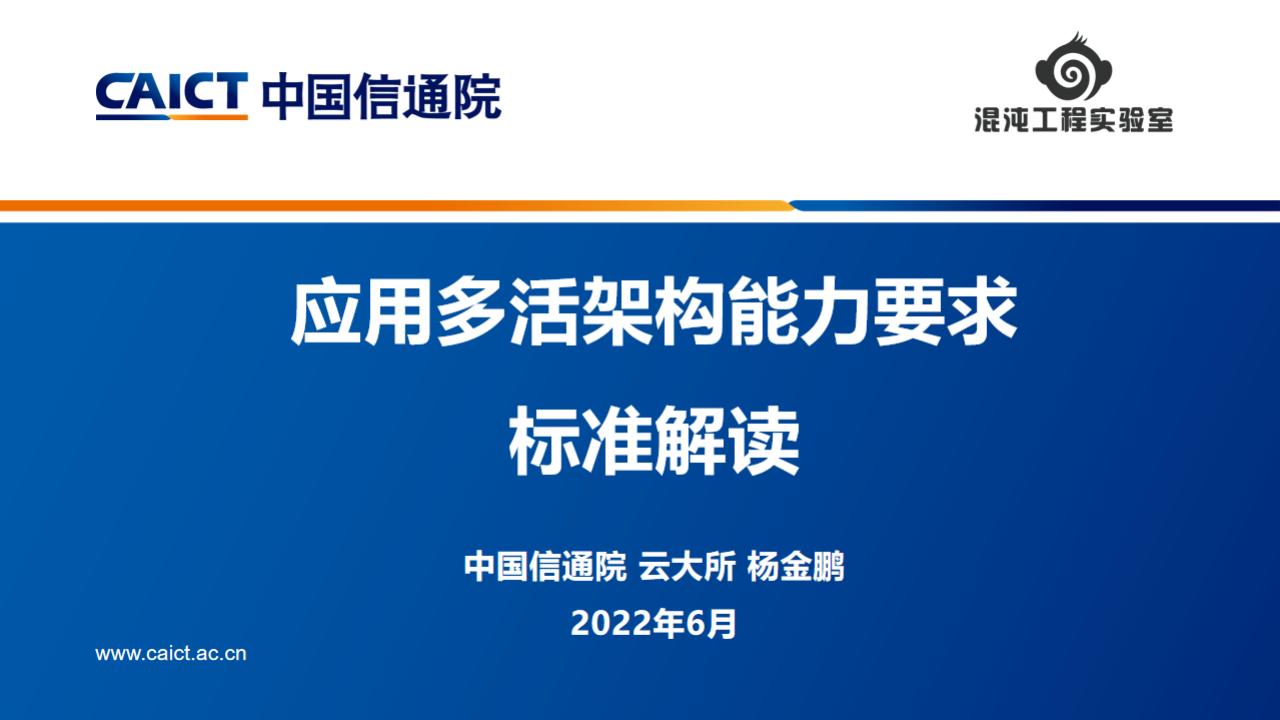 CAICT 中国信通院

混沌工程实验室

应用多活架构能力要求

标准解读

中国信通院 云大所 杨金鹏

2022年6月

www.caict.ac.cn